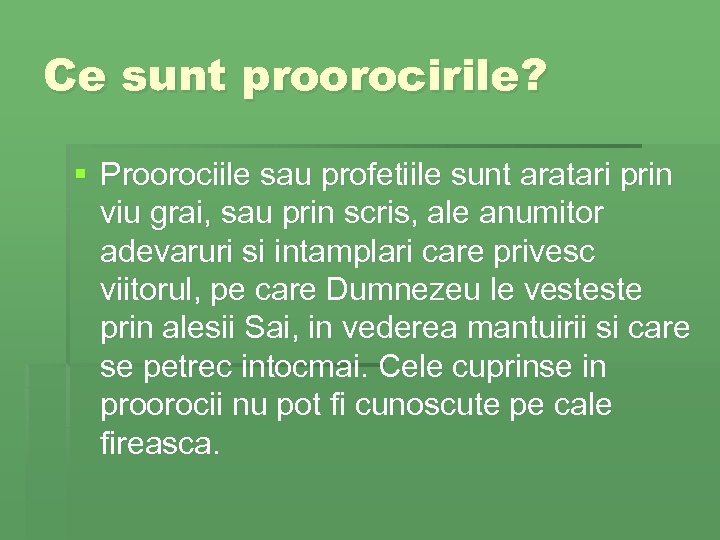 Ce sunt proorocirile?

Proorociile sau profetiile sunt aratari prin viu grai, sau prin scris, ale anumitor adevaruri si intamplari care privesc viitorul, pe care Dumnezeu le vesteste prin alesii Sai, in vederea mantuirii si care se petrec intocmai. Cele cuprinse in proorocii nu pot fi cunoscute pe cale fireasca.